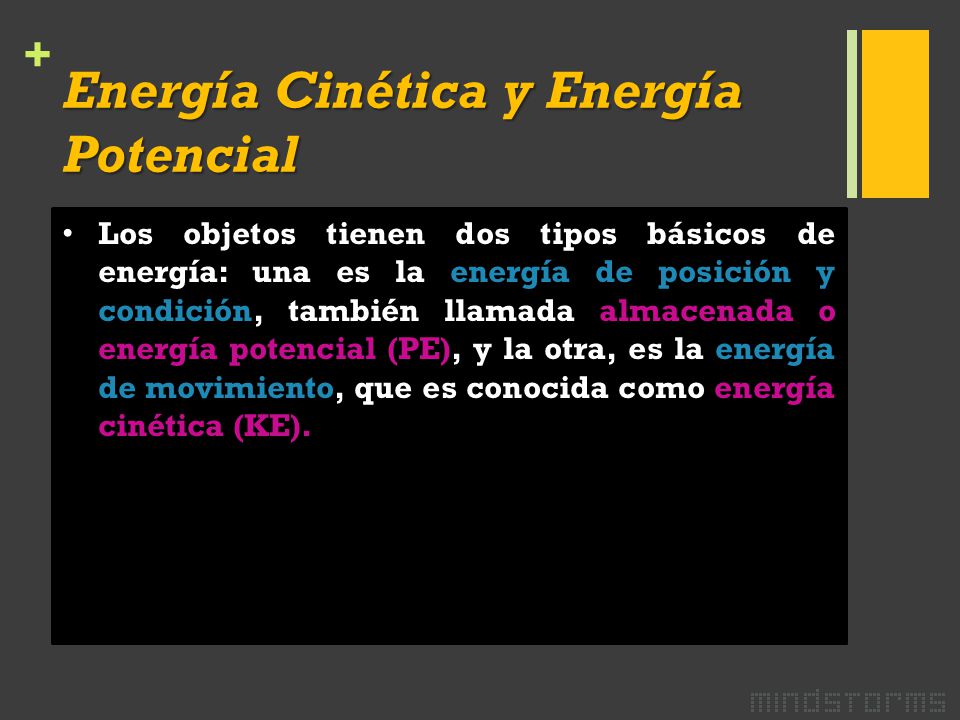 +
Energía Cinética y Energía Potencial

• Los objetos tienen dos tipos básicos de energía: una es la energía de posición y condición, también llamada almacenada o energía potencial (PE), y la otra, es la energía de movimiento, que es conocida como energía cinética (KE).

mindstorms